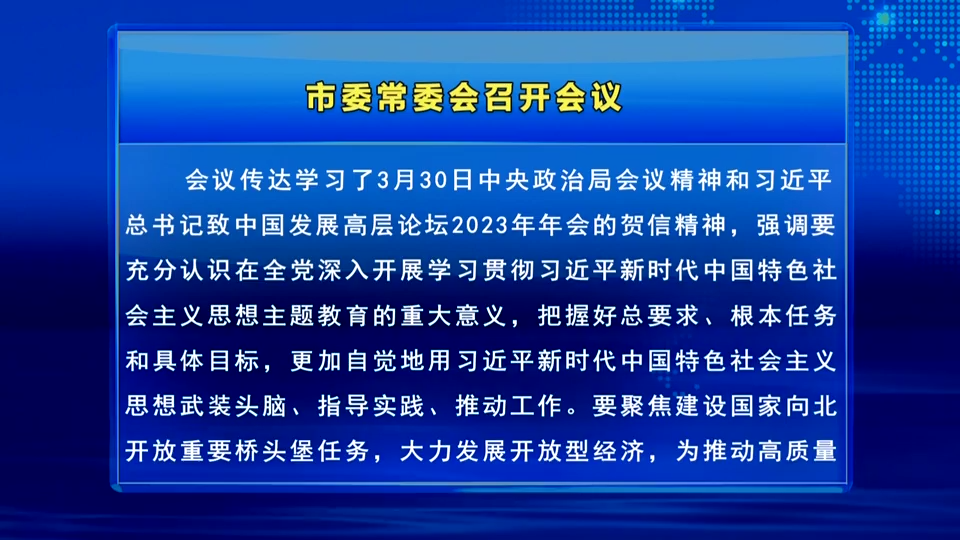 市委常委会召开会议

会议传达学习了3月30日中央政治局会议精神和习近平总书记致中国发展高层论坛2023年年会的贺信精神，强调要充分认识在全党深入开展学习贯彻习近平新时代中国特色社会主义思想主题教育的重大意义，把握好总要求、根本任务和具体目标，更加自觉地用习近平新时代中国特色社会主义思想武装头脑、指导实践、推动工作。要聚焦建设国家向北开放重要桥头堡任务，大力发展开放型经济，为推动高质量